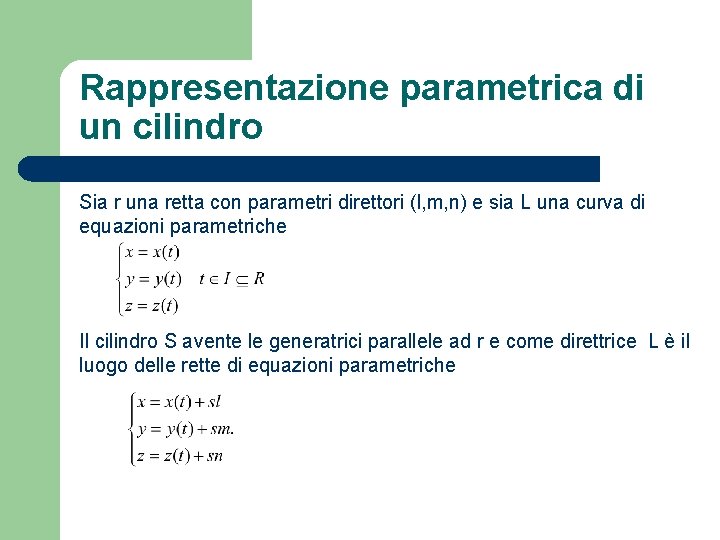 Rappresentazione parametrica di un cilindro

Sia r una retta con parametri direttori (l,m,n) e sia L una curva di equazioni parametriche

$\begin{cases} x = x(t) \\ y = y(t) \quad t \in I \subseteq R \\ z = z(t) \end{cases}$

Il cilindro S avente le generatrici parallele ad r e come direttrice L è il luogo delle rette di equazioni parametriche

$\begin{cases} x = x(t) + sl \\ y = y(t) + sm. \\ z = z(t) + sn \end{cases}$